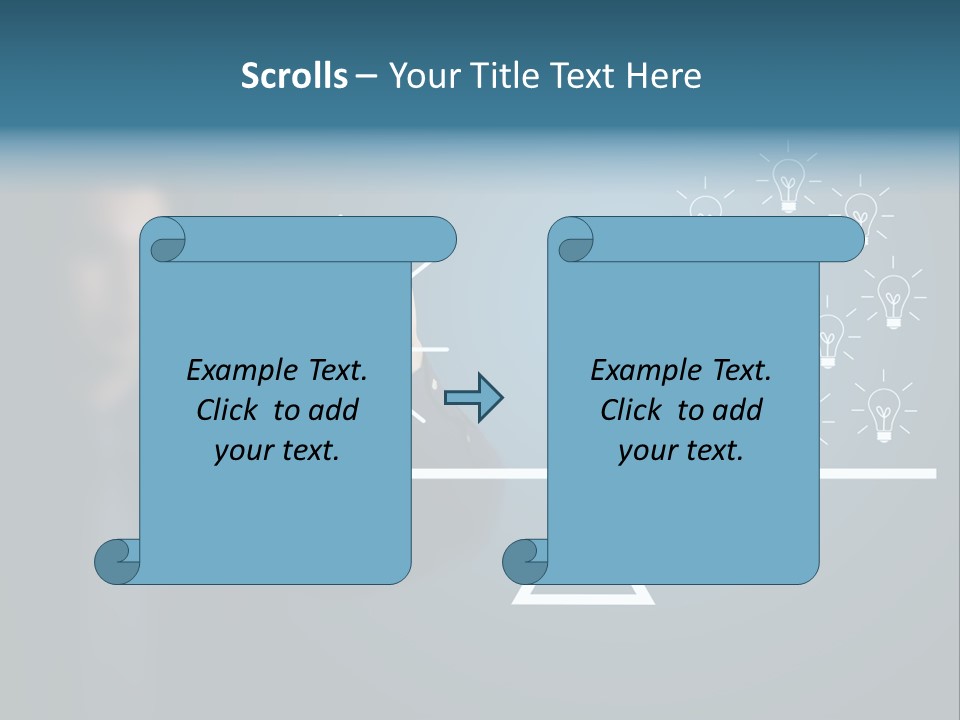 Scrolls – Your Title Text Here

Example Text. Click to add your text.

Example Text. Click to add your text.